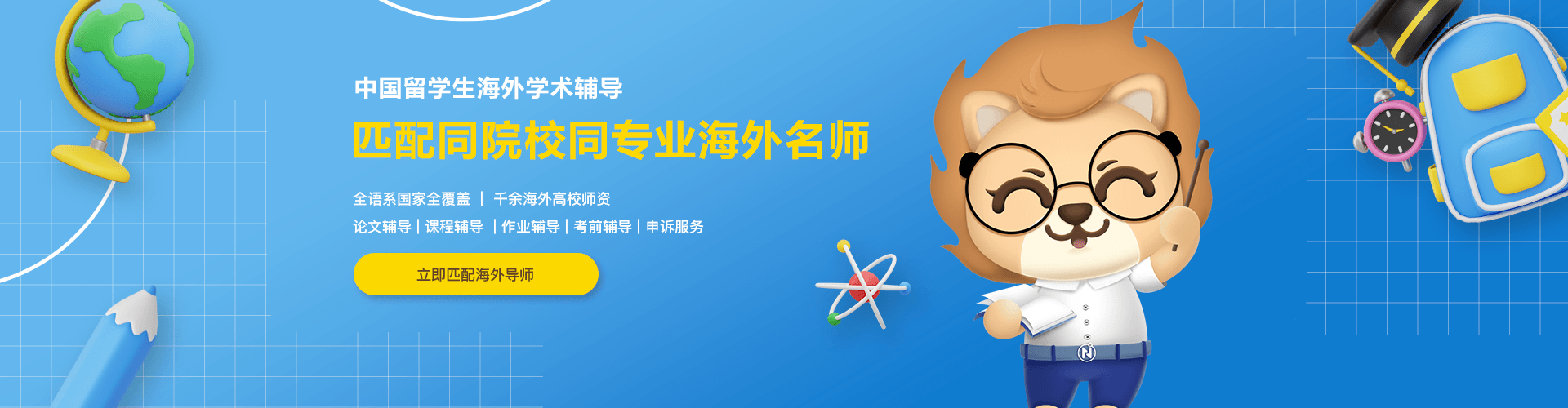 中国留学生海外学术辅导

匹配同院校同专业海外名师

全语系国家全覆盖 | 千余海外高校师资

论文辅导 | 课程辅导 | 作业辅导 | 考前辅导 | 申诉服务

立即匹配海外导师

N